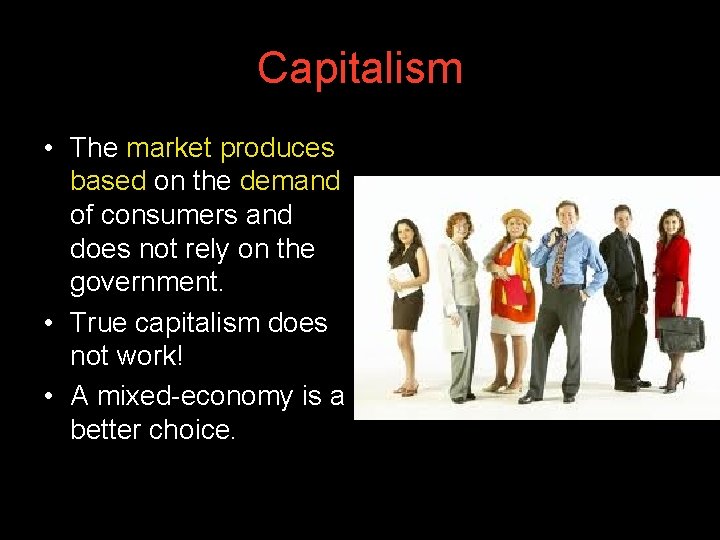 Capitalism

• The market produces based on the demand of consumers and does not rely on the government.
• True capitalism does not work!
• A mixed-economy is a better choice.